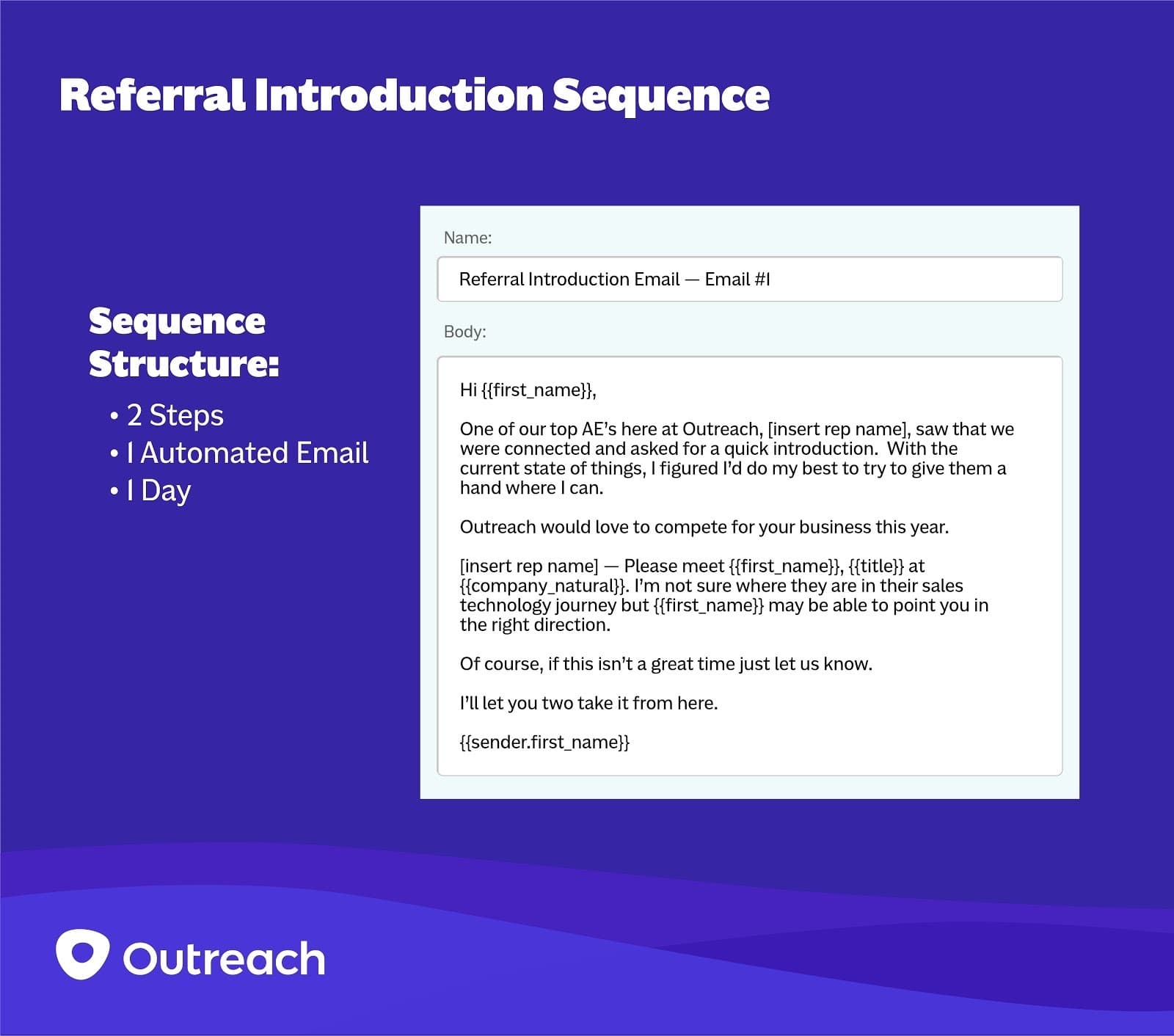 Referral Introduction Sequence

Sequence Structure:

• 2 Steps
• 1 Automated Email
• 1 Day

Name:

Referral Introduction Email — Email #1

Body:

Hi {{first_name}},

One of our top AE's here at Outreach, [insert rep name], saw that we were connected and asked for a quick introduction. With the current state of things, I figured I'd do my best to try to give them a hand where I can.

Outreach would love to compete for your business this year.

[insert rep name] — Please meet {{first_name}}, {{title}} at {{company_natural}}. I'm not sure where they are in their sales technology journey but {{first_name}} may be able to point you in the right direction.

Of course, if this isn't a great time just let us know.

I'll let you two take it from here.

{{sender.first_name}}

Outreach